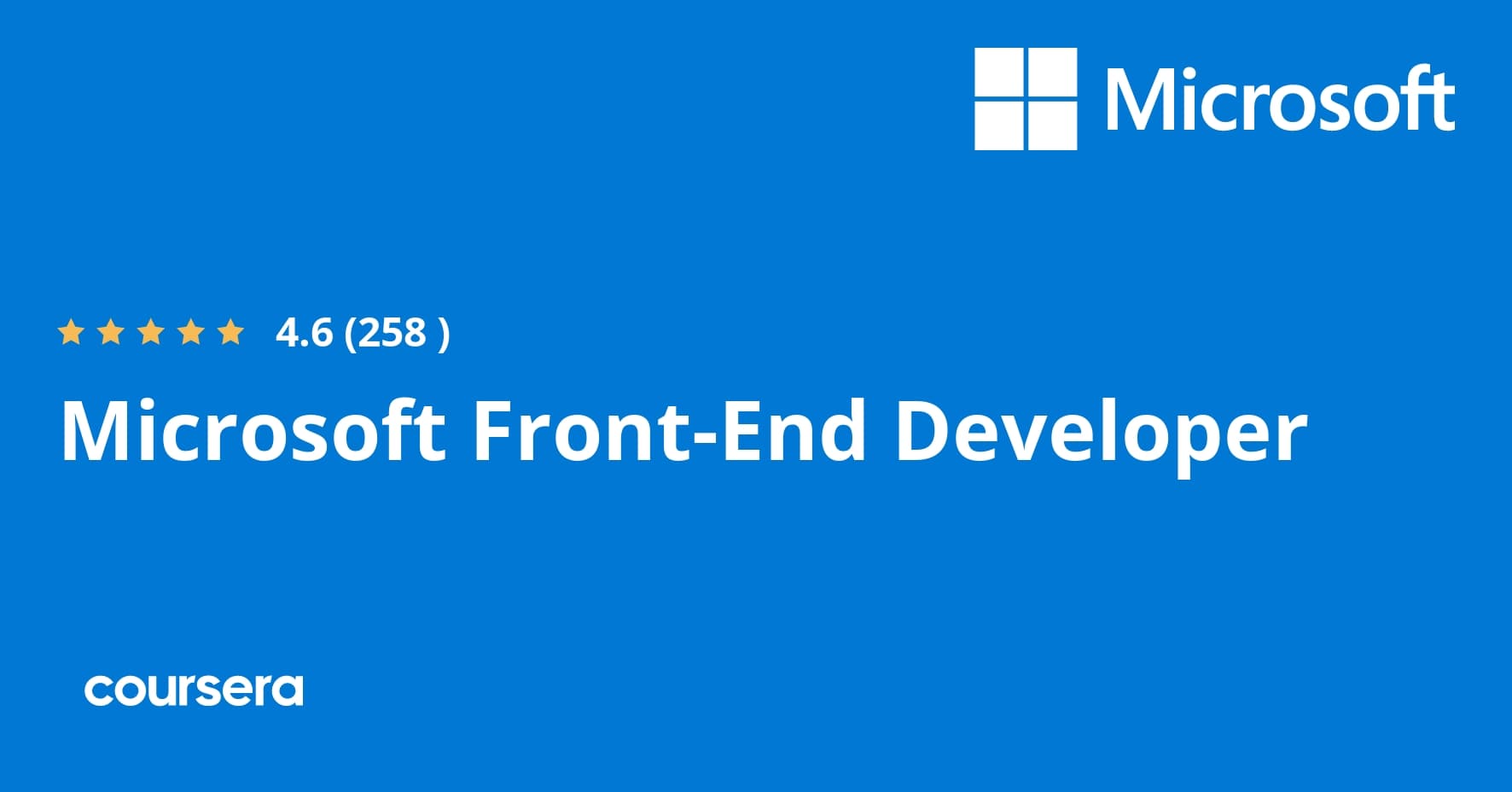 Microsoft

4.6 (258 )

Microsoft Front-End Developer

coursera